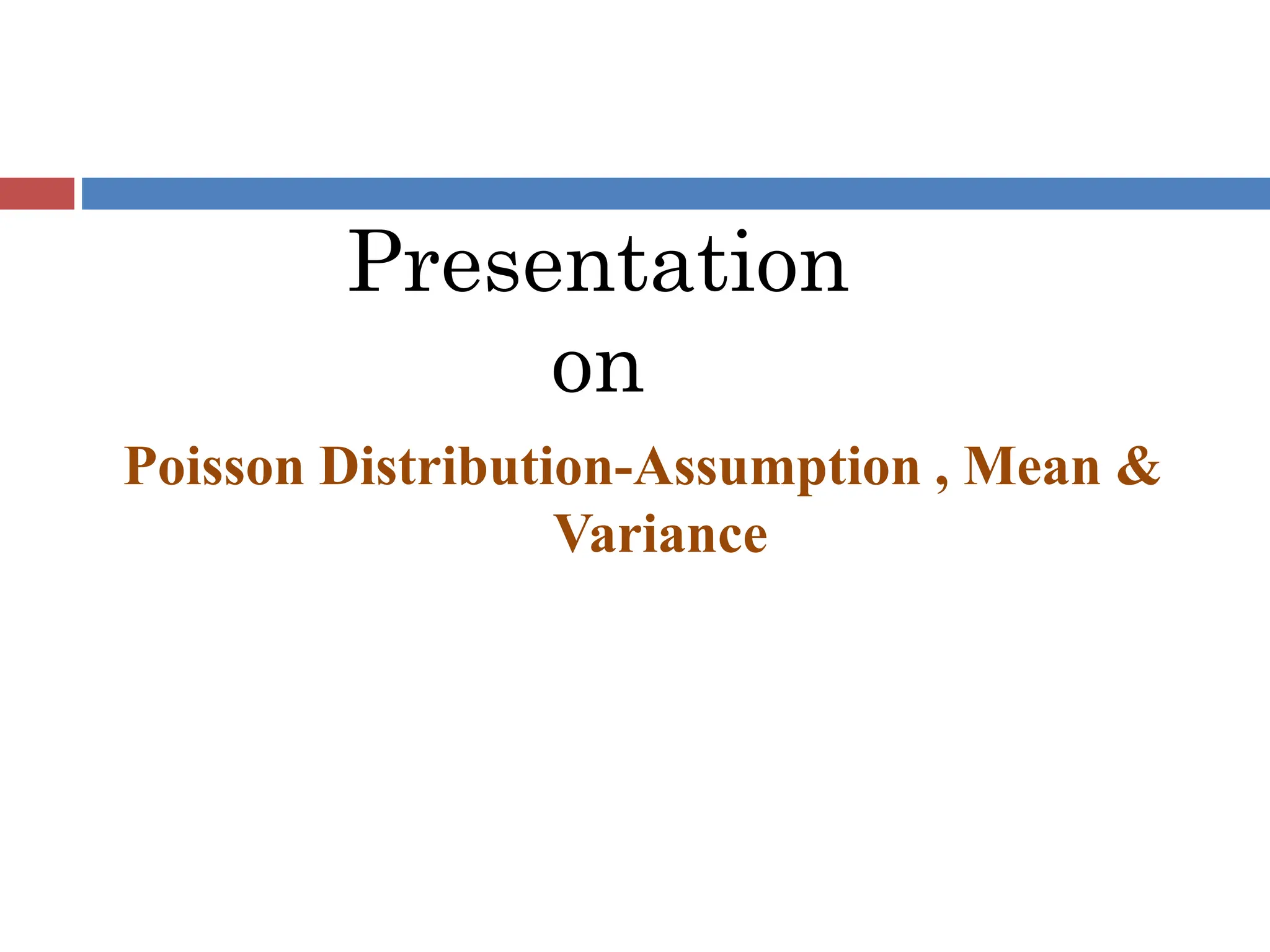 Presentation
on

Poisson Distribution-Assumption , Mean & Variance